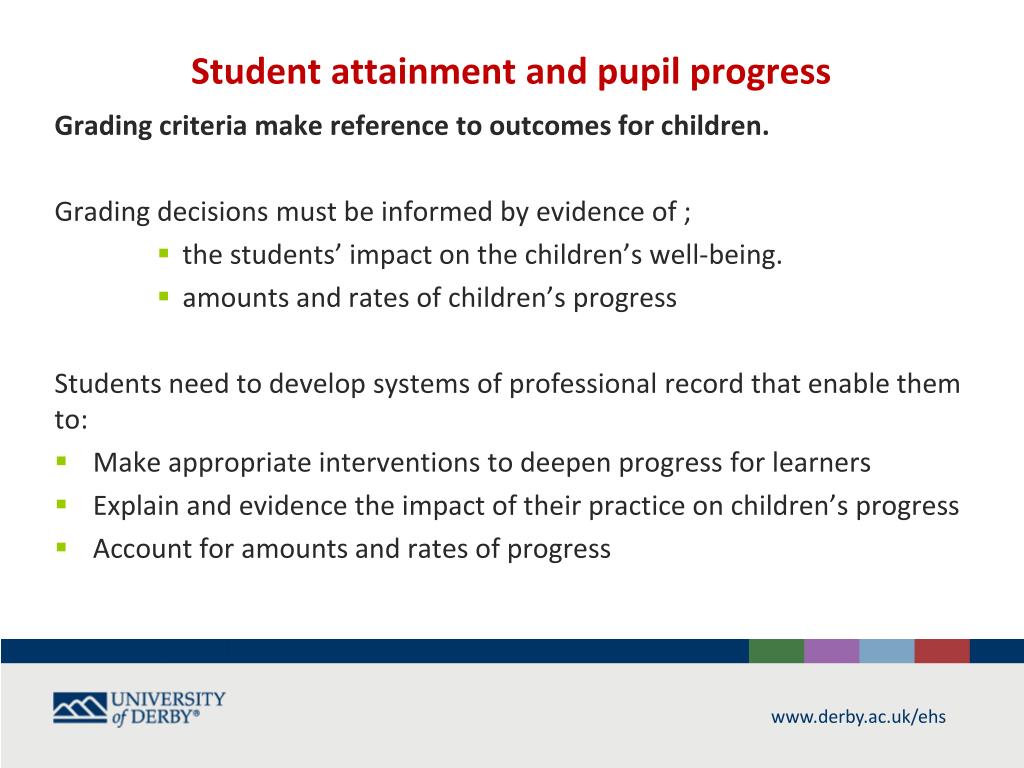 Student attainment and pupil progress

Grading criteria make reference to outcomes for children.

Grading decisions must be informed by evidence of ;

- the students’ impact on the children’s well-being.
- amounts and rates of children’s progress

Students need to develop systems of professional record that enable them to:

- Make appropriate interventions to deepen progress for learners
- Explain and evidence the impact of their practice on children’s progress
- Account for amounts and rates of progress

UNIVERSITY of DERBY®

www.derby.ac.uk/ehs